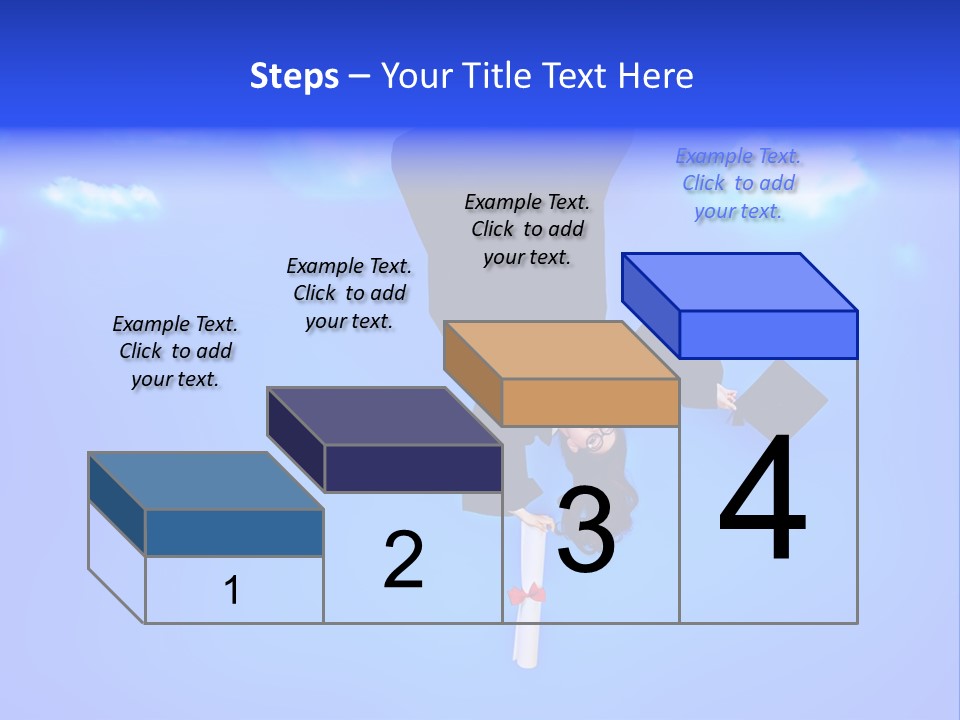 Steps – Your Title Text Here

Example Text. Click to add your text.

Example Text. Click to add your text.

Example Text. Click to add your text.

Example Text. Click to add your text.

1

2

3

4